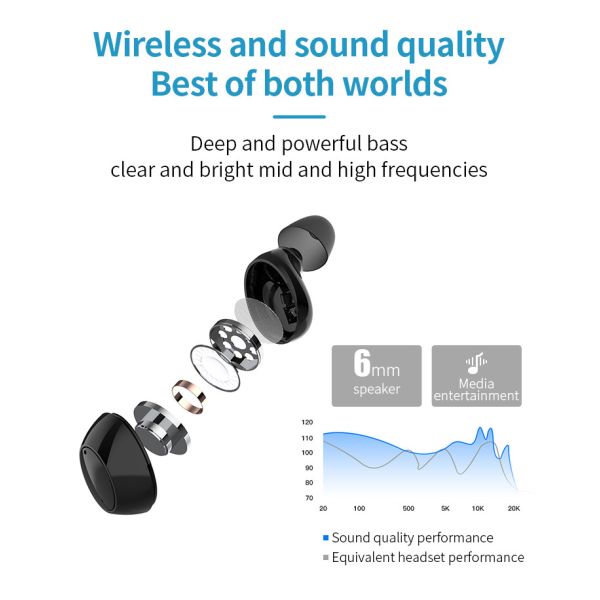 Wireless and sound quality
Best of both worlds

Deep and powerful bass
clear and bright mid and high frequencies

6mm
speaker

Media
entertainment

120
110
100
90
80
70
20 100 500 5K 10K 20K

Sound quality performance
Equivalent headset performance